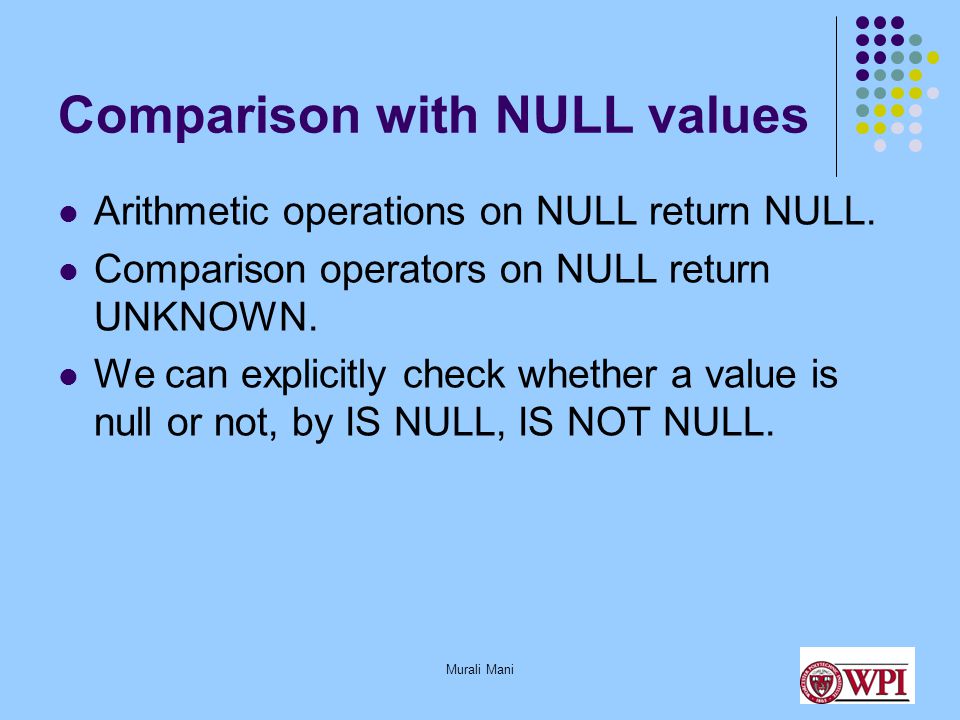 Comparison with NULL values

- Arithmetic operations on NULL return NULL.
- Comparison operators on NULL return UNKNOWN.
- We can explicitly check whether a value is null or not, by IS NULL, IS NOT NULL.

Murali Mani

WPI